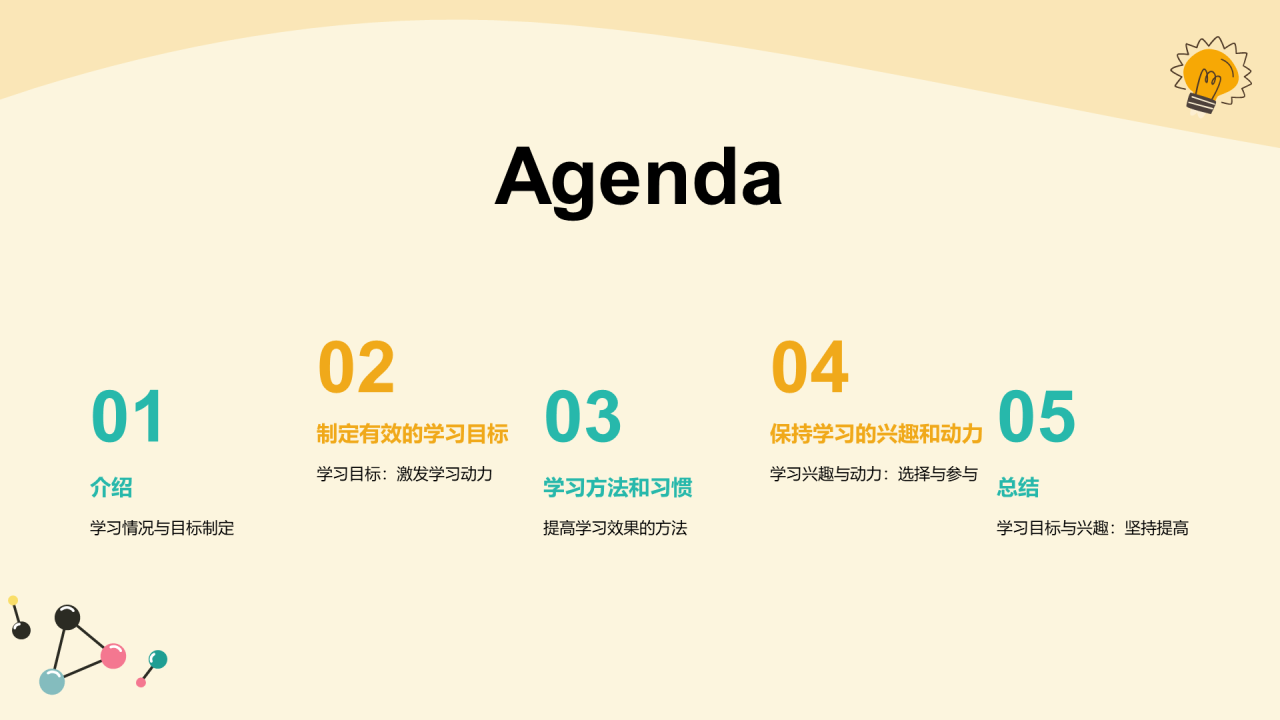 Agenda

01

介绍

学习情况与目标制定

02

制定有效的学习目标

学习目标：激发学习动力

03

学习方法和习惯

提高学习效果的方法

04

保持学习的兴趣和动力

学习兴趣与动力：选择与参与

05

总结

学习目标与兴趣：坚持提高